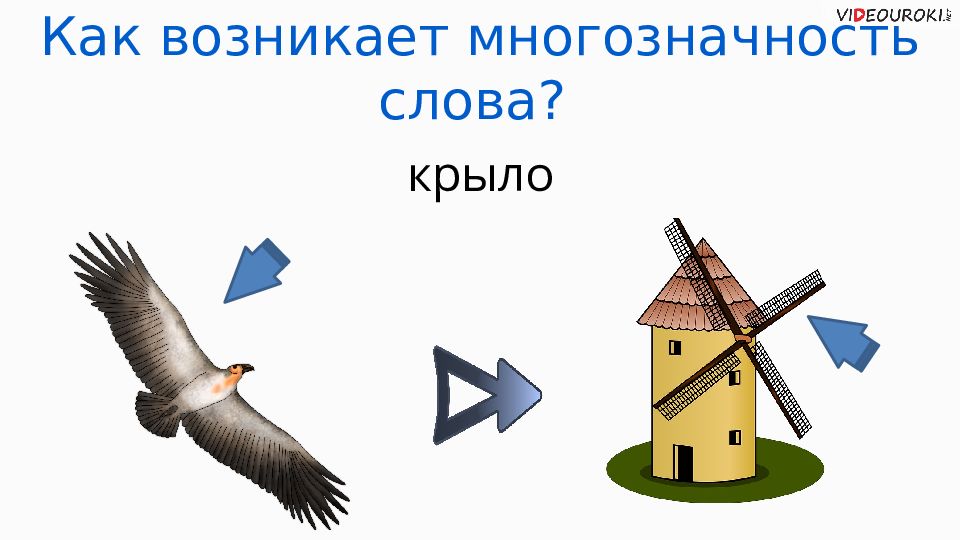 VIDEOUROKI.NET

Как возникает многозначность слова?

крыло